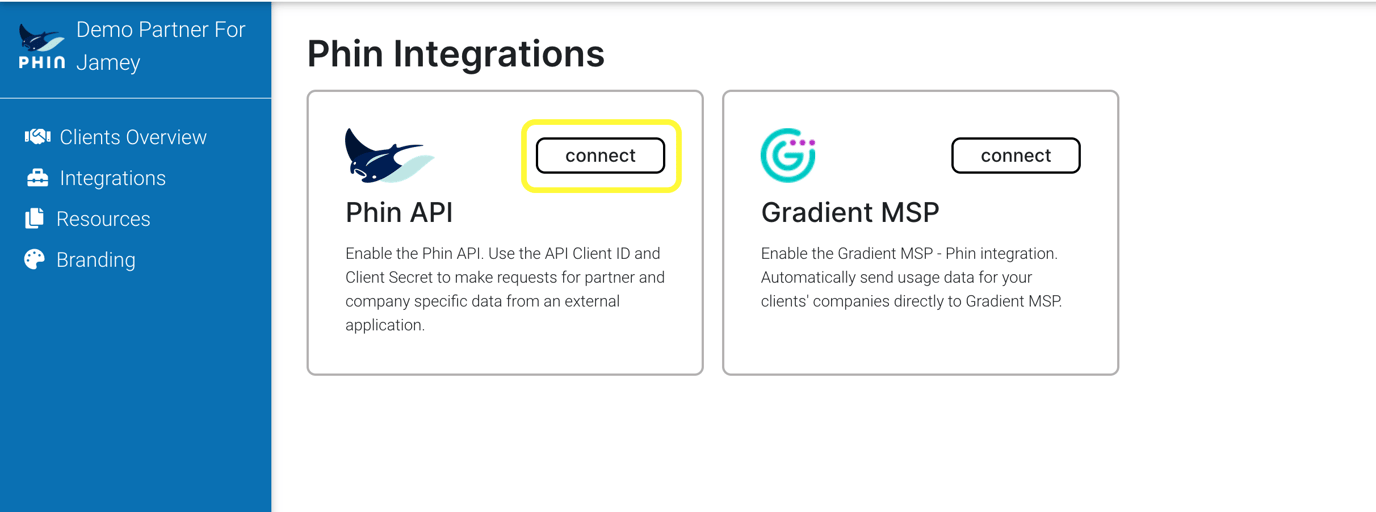 PHIN Demo Partner For Jamey

Clients Overview
Integrations
Resources
Branding

Phin Integrations

connect

Phin API

Enable the Phin API. Use the API Client ID and Client Secret to make requests for partner and company specific data from an external application.

connect

Gradient MSP

Enable the Gradient MSP - Phin integration. Automatically send usage data for your clients' companies directly to Gradient MSP.